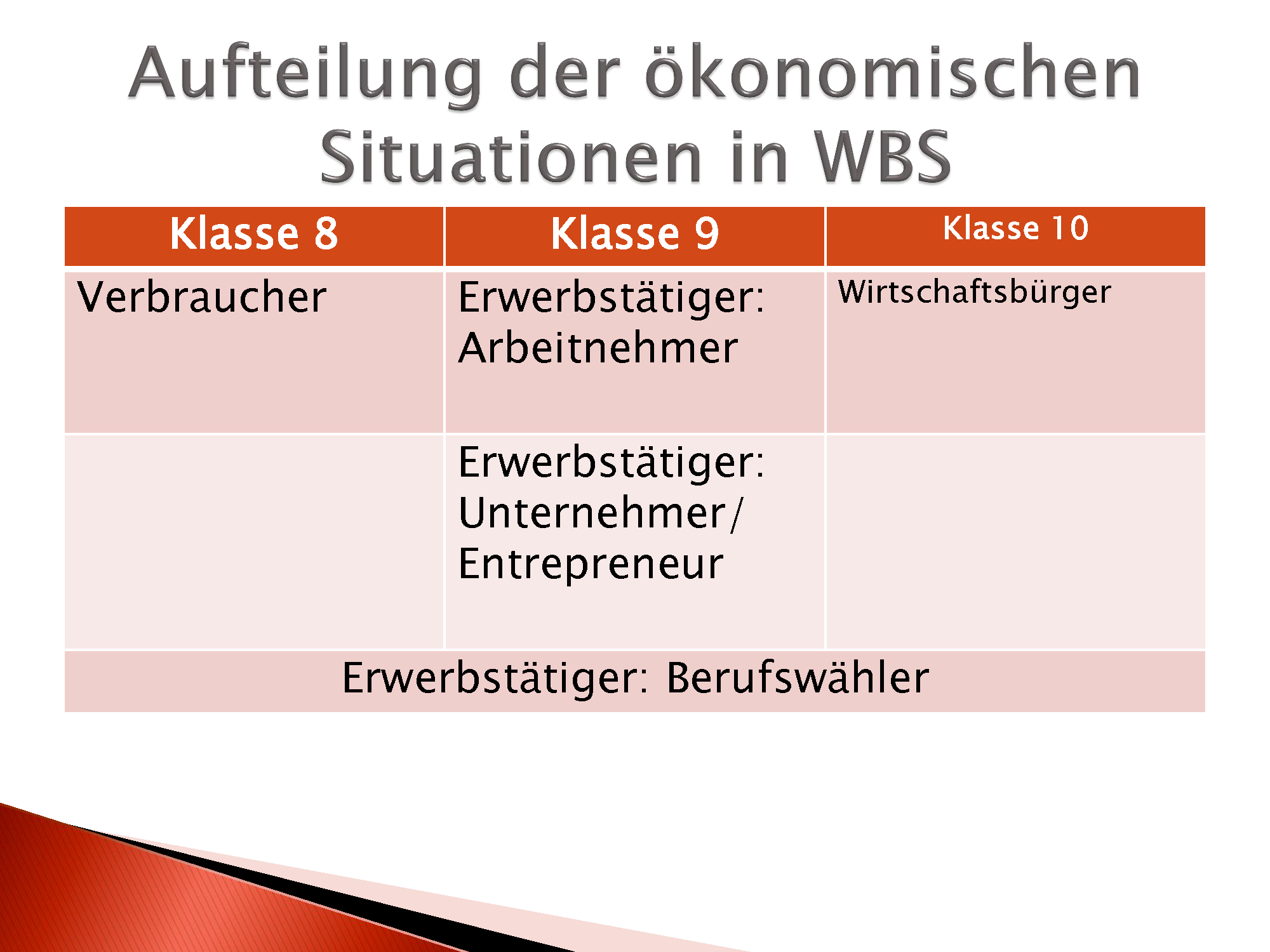 Aufteilung der ökonomischen Situationen in WBS

| Klasse 8 | Klasse 9 | Klasse 10 |
|---|---|---|
| Verbraucher | Erwerbstätiger: Arbeitnehmer | Wirtschaftsbürger |
| | Erwerbstätiger: Unternehmer/ Entrepreneur | |
| Erwerbstätiger: Berufswähler | | |